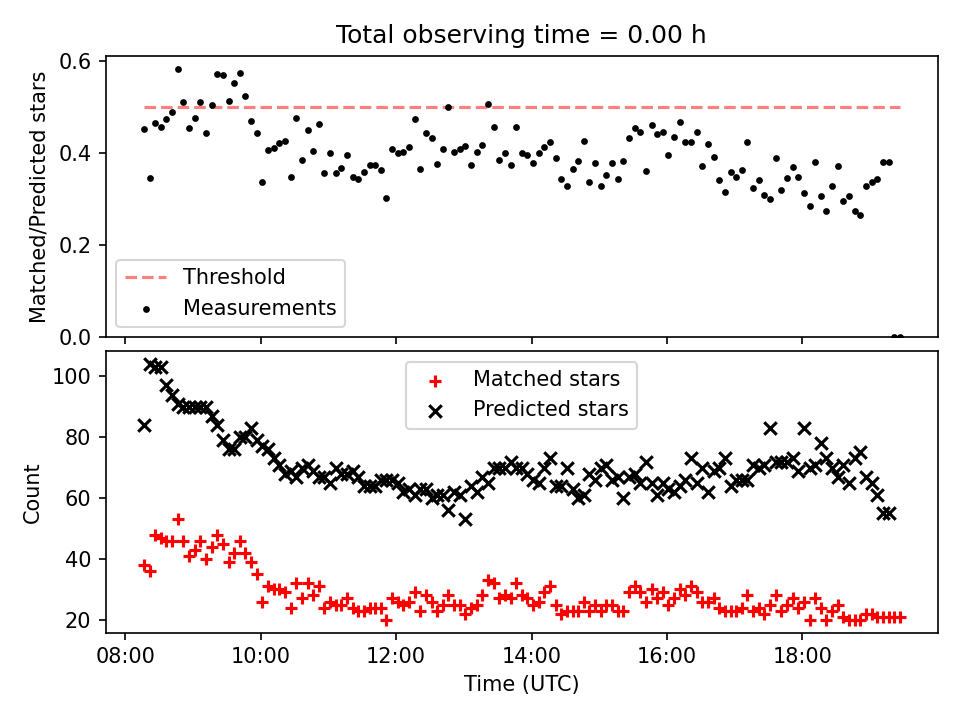 Total observing time = 0.00 h

Matched/Predicted stars

0.6
0.4
0.2
0.0

Threshold
Measurements

Count

100
80
60
40
20

Matched stars
Predicted stars

08:00 10:00 12:00 14:00 16:00 18:00

Time (UTC)